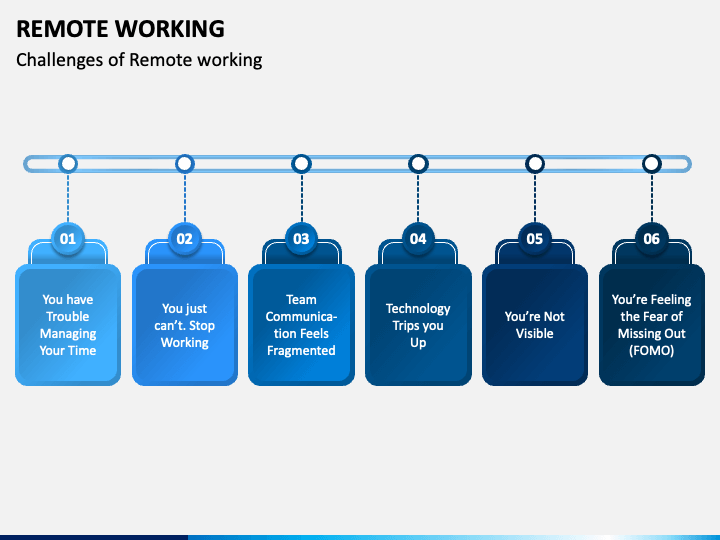 REMOTE WORKING

Challenges of Remote working

01

You have Trouble Managing Your Time

02

You just can't. Stop Working

03

Team Communication Feels Fragmented

04

Technology Trips you Up

05

You're Not Visible

06

You're Feeling the Fear of Missing Out (FOMO)